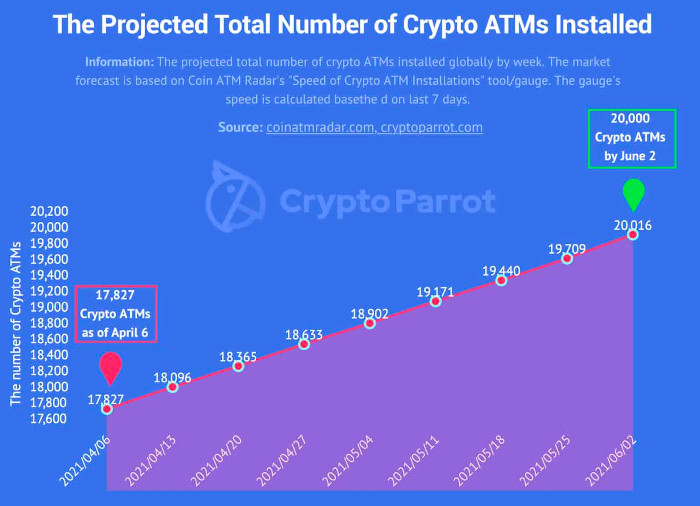 The Projected Total Number of Crypto ATMs Installed

Information: The projected total number of crypto ATMs installed globally by week. The market forecast is based on Coin ATM Radar's "Speed of Crypto ATM Installations" tool/gauge. The gauge's speed is calculated basethe d on last 7 days.

Source: coinatmradar.com, cryptoparrot.com

20,000 Crypto ATMs by June 2

CryptoParrot

17,827 Crypto ATMs as of April 6

The number of Crypto ATMs

20,200
20,000
19,800
19,600
19,400
19,200
19,000
18,800
18,600
18,400
18,200
18,000
17,800
17,600

17,827
18,096
18,365
18,633
18,902
19,171
19,440
19,709
20,016

2021/04/06
2021/04/13
2021/04/20
2021/04/27
2021/05/04
2021/05/11
2021/05/18
2021/05/25
2021/06/02